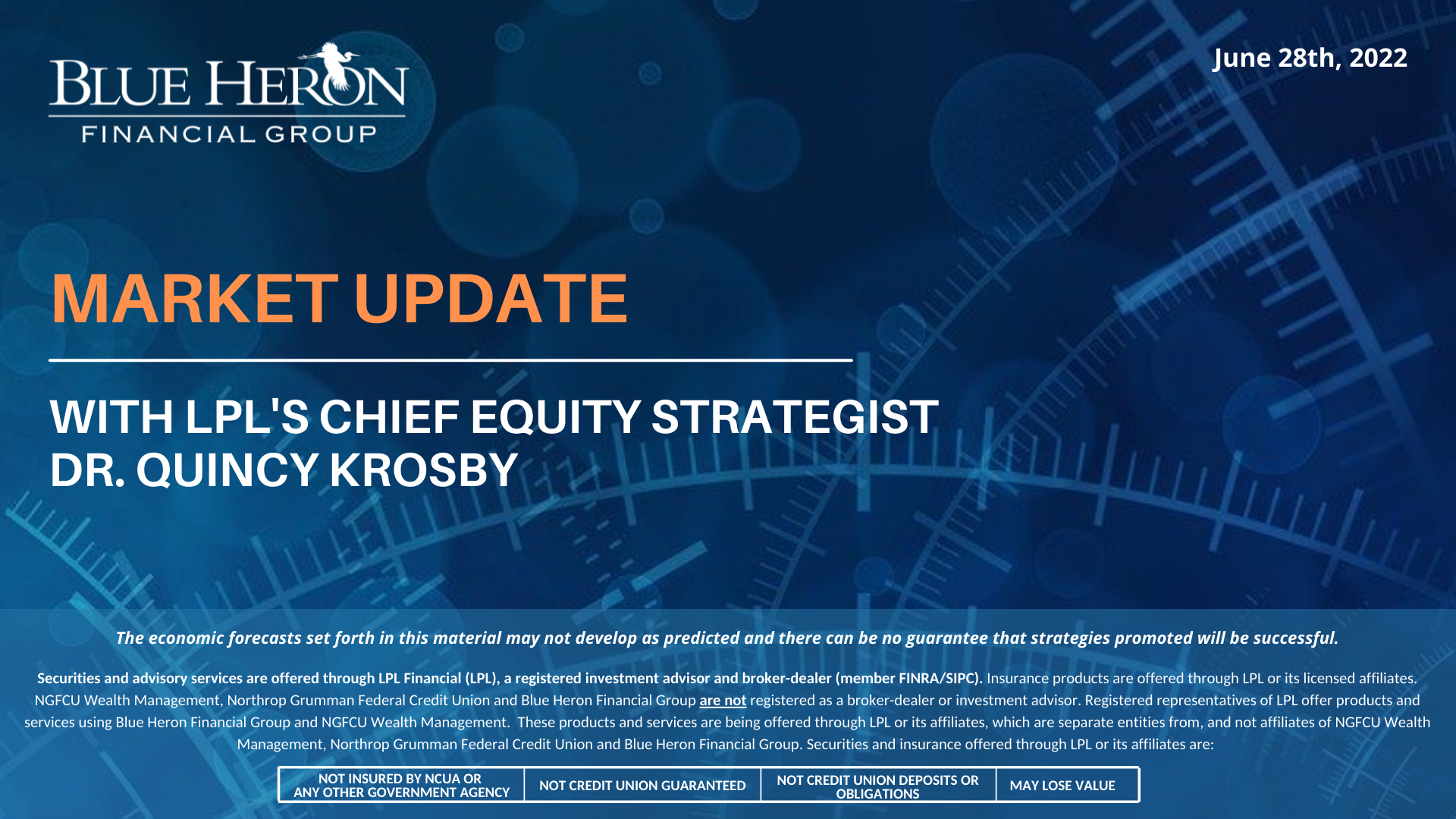 BLUE HERON
FINANCIAL GROUP

June 28th, 2022

MARKET UPDATE

WITH LPL'S CHIEF EQUITY STRATEGIST
DR. QUINCY KROSBY

The economic forecasts set forth in this material may not develop as predicted and there can be no guarantee that strategies promoted will be successful.

Securities and advisory services are offered through LPL Financial (LPL), a registered investment advisor and broker-dealer (member FINRA/SIPC). Insurance products are offered through LPL or its licensed affiliates. NGFCU Wealth Management, Northrop Grumman Federal Credit Union and Blue Heron Financial Group are not registered as a broker-dealer or investment advisor. Registered representatives of LPL offer products and services using Blue Heron Financial Group and NGFCU Wealth Management. These products and services are being offered through LPL or its affiliates, which are separate entities from, and not affiliates of NGFCU Wealth Management, Northrop Grumman Federal Credit Union and Blue Heron Financial Group. Securities and insurance offered through LPL or its affiliates are:

| NOT INSURED BY NCUA OR ANY OTHER GOVERNMENT AGENCY | NOT CREDIT UNION GUARANTEED | NOT CREDIT UNION DEPOSITS OR OBLIGATIONS | MAY LOSE VALUE |
|---|---|---|---|